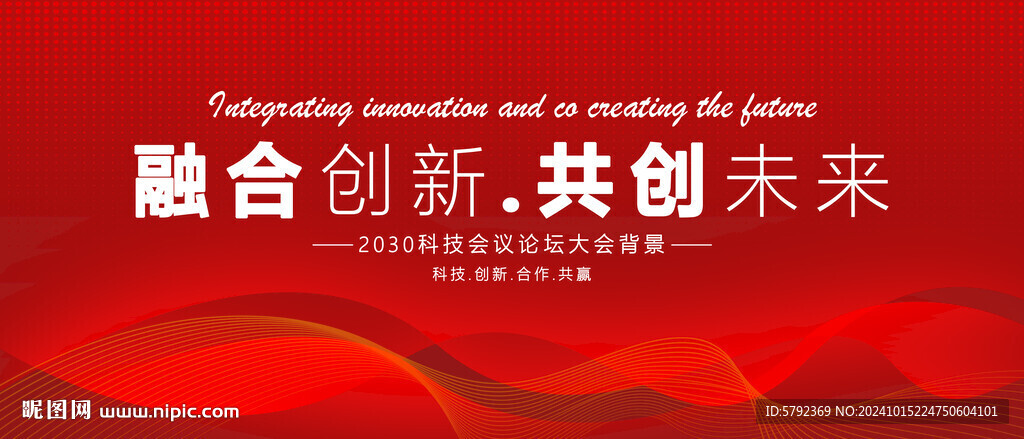 Integrating innovation and co creating the future

融合创新.共创未来

——2030科技会议论坛大会背景——

科技.创新.合作.共赢

昵图网 www.nipic.com

ID:5792369 NO:20241015224750604101